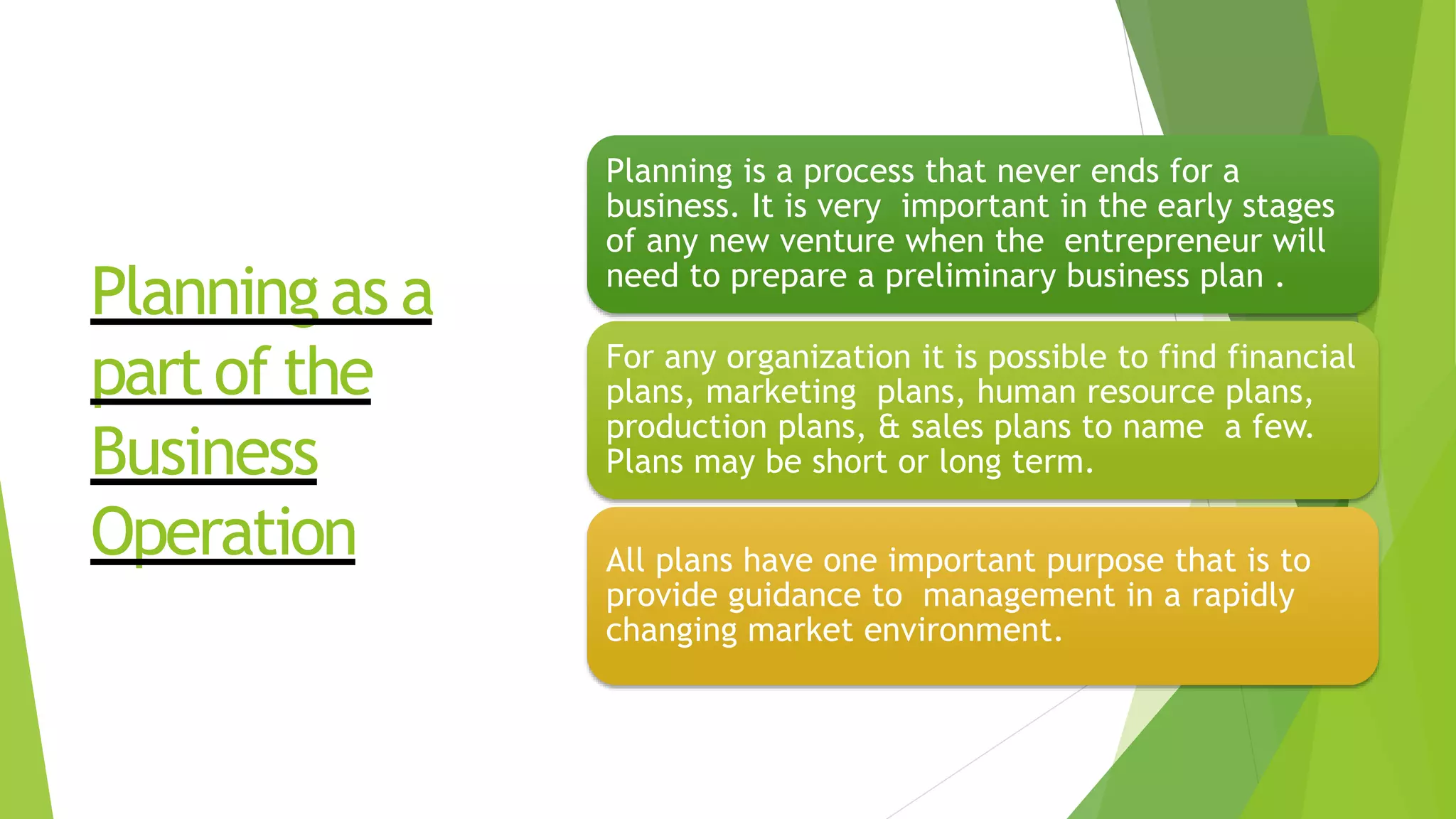 Planning as a part of the Business Operation

Planning is a process that never ends for a business. It is very important in the early stages of any new venture when the entrepreneur will need to prepare a preliminary business plan .

For any organization it is possible to find financial plans, marketing plans, human resource plans, production plans, & sales plans to name a few. Plans may be short or long term.

All plans have one important purpose that is to provide guidance to management in a rapidly changing market environment.